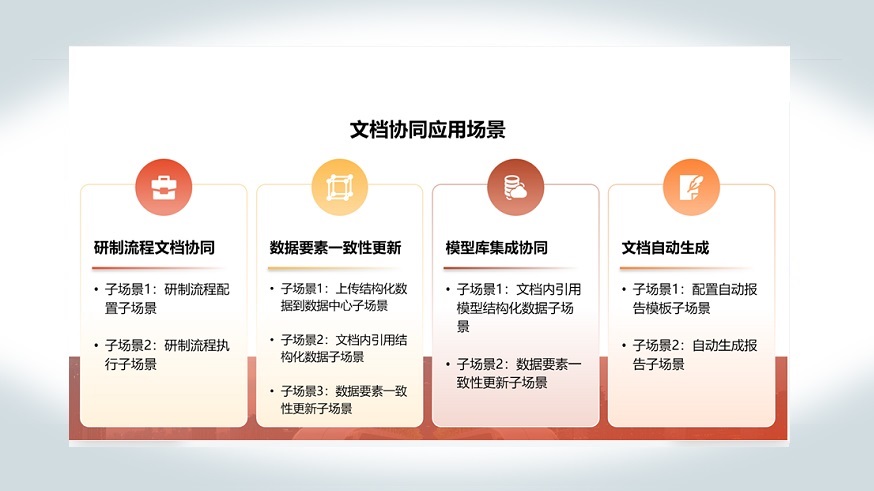 文档协同应用场景

研制流程文档协同

• 子场景1：研制流程配置子场景

• 子场景2：研制流程执行子场景

数据要素一致性更新

• 子场景1：上传结构化数据到数据中心子场景

• 子场景2：文档内引用结构化数据子场景

• 子场景3：数据要素一致性更新子场景

模型库集成协同

• 子场景1：文档内引用模型结构化数据子场景

• 子场景2：数据要素一致性更新子场景

文档自动生成

• 子场景1：配置自动报告模板子场景

• 子场景2：自动生成报告子场景